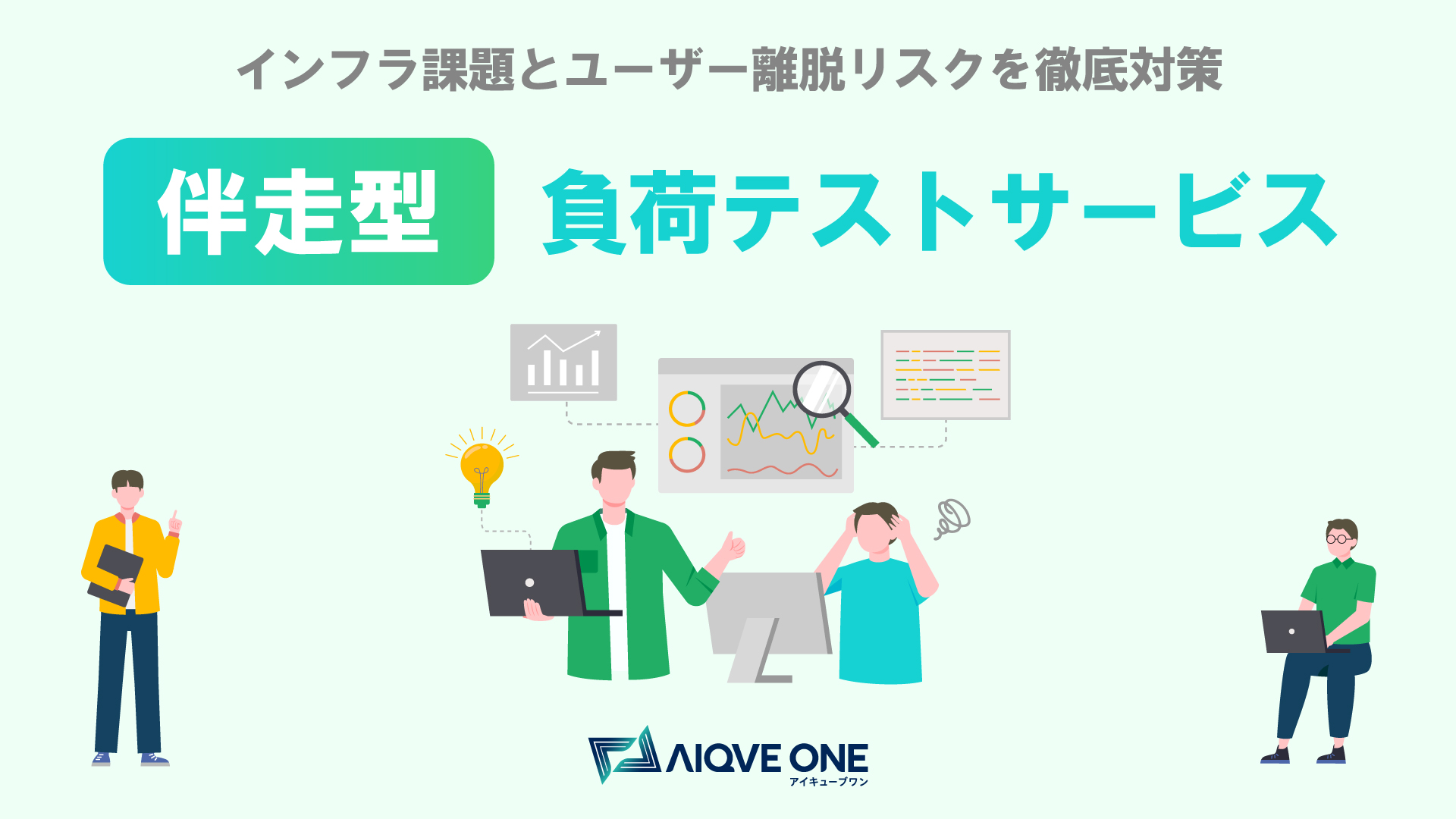 インフラ課題とユーザー離脱リスクを徹底対策

伴走型 負荷テストサービス

AIQVE ONE
アイキューブワン